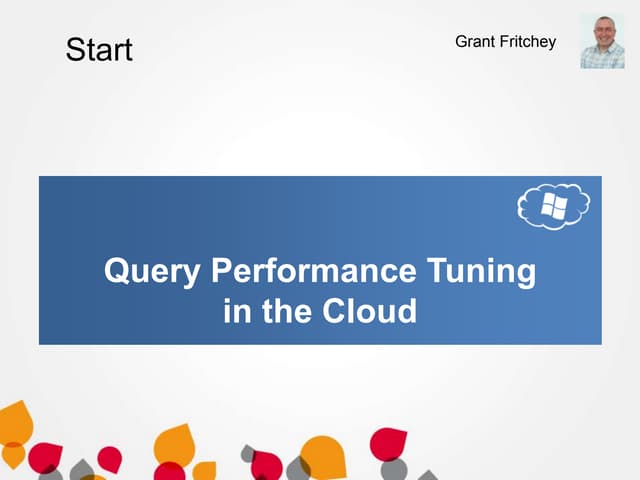 Start

Grant Fritchey

Query Performance Tuning in the Cloud